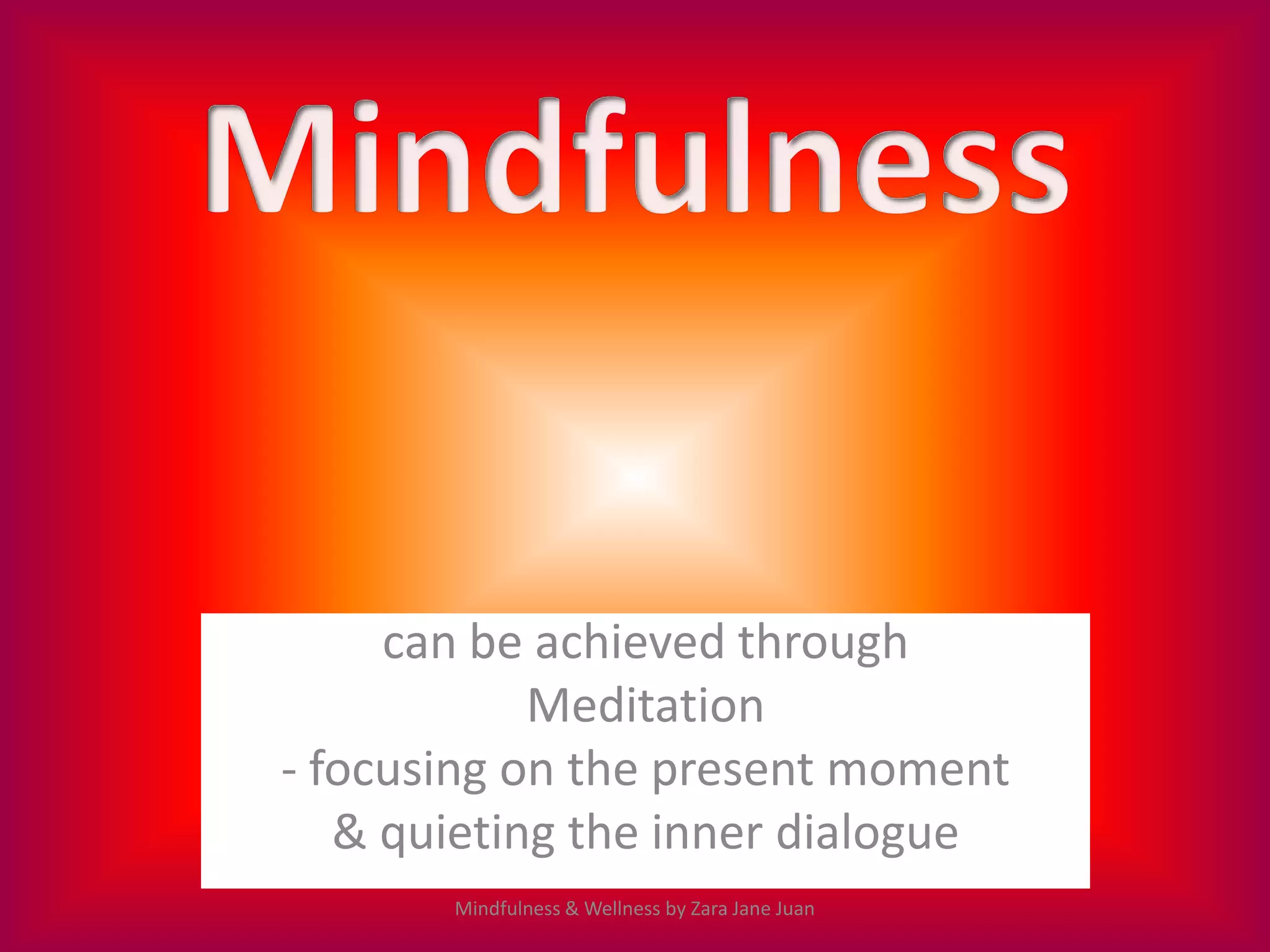 Mindfulness

can be achieved through
Meditation
- focusing on the present moment
& quieting the inner dialogue

Mindfulness & Wellness by Zara Jane Juan